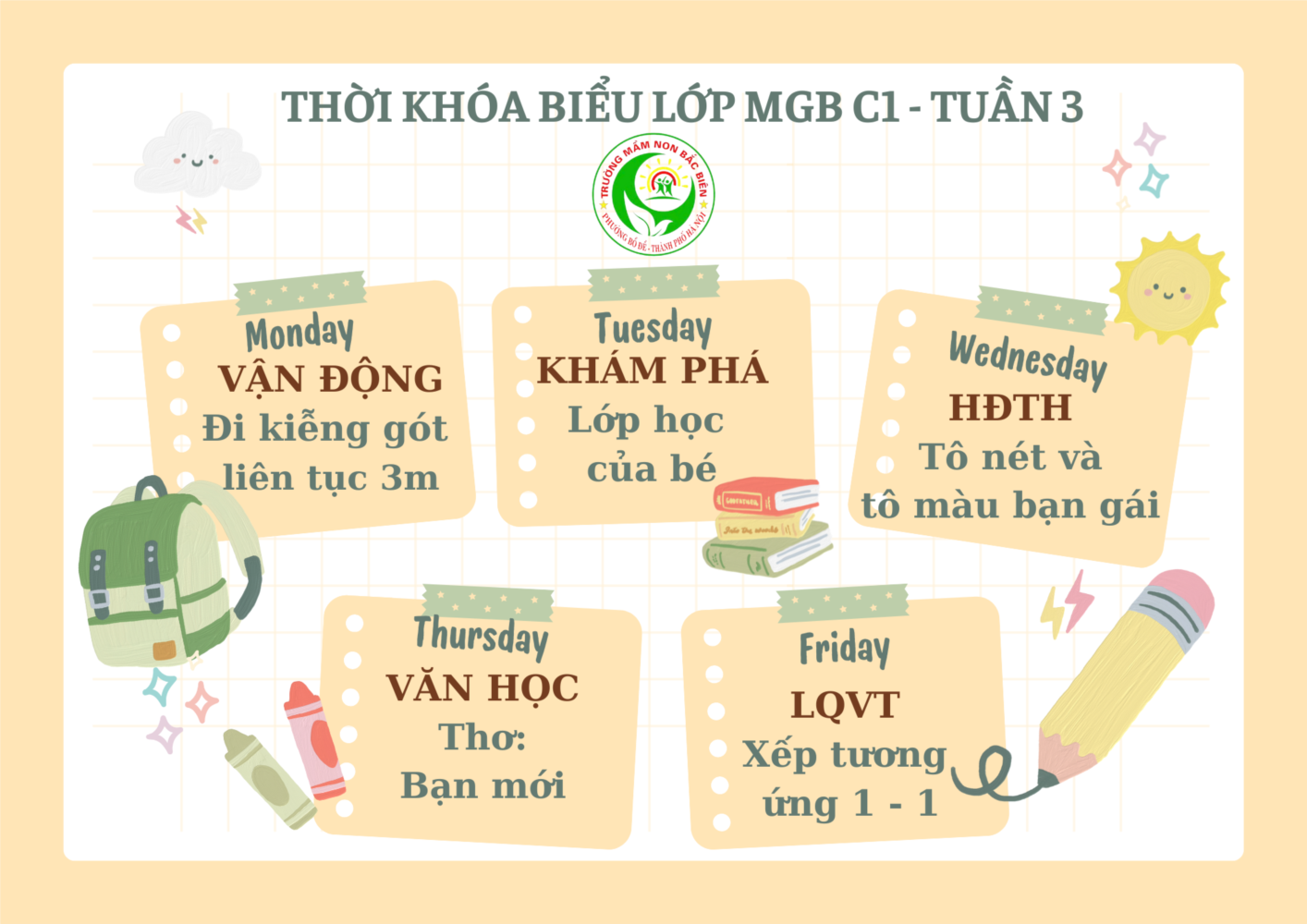 THỜI KHÓA BIỂU LỚP MGB C1 - TUẦN 3

TRƯỜNG MẦM NON BẮC BIÊN
PHƯỜNG BỒ ĐỀ - THÀNH PHỐ HÀ NỘI

Monday
VẬN ĐỘNG
Đi kiễng gót liên tục 3m

Tuesday
KHÁM PHÁ
Lớp học của bé

Wednesday
HĐTH
Tô nét và tô màu bạn gái

Thursday
VĂN HỌC
Thơ: Bạn mới

Friday
LQVT
Xếp tương ứng 1 - 1